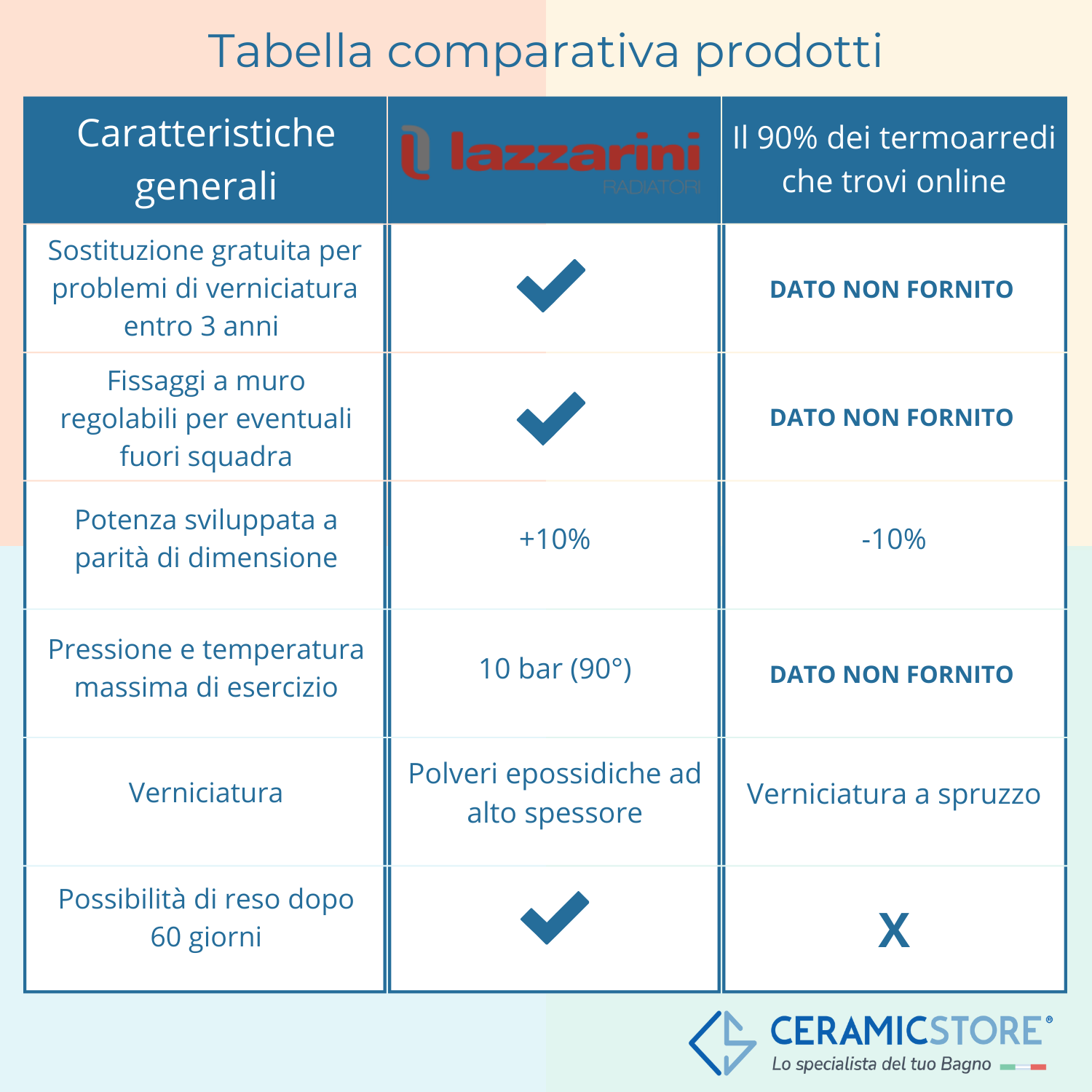 Tabella comparativa prodotti

| Caratteristiche generali | lazzarini RADIATORI | Il 90% dei termoarredi che trovi online |
|---|---|---|
| Sostituzione gratuita per problemi di verniciatura entro 3 anni | ✓ | DATO NON FORNITO |
| Fissaggi a muro regolabili per eventuali fuori squadra | ✓ | DATO NON FORNITO |
| Potenza sviluppata a parità di dimensione | +10% | -10% |
| Pressione e temperatura massima di esercizio | 10 bar (90°) | DATO NON FORNITO |
| Verniciatura | Polveri epossidiche ad alto spessore | Verniciatura a spruzzo |
| Possibilità di reso dopo 60 giorni | ✓ | X |

CERAMICSTORE®
Lo specialista del tuo Bagno